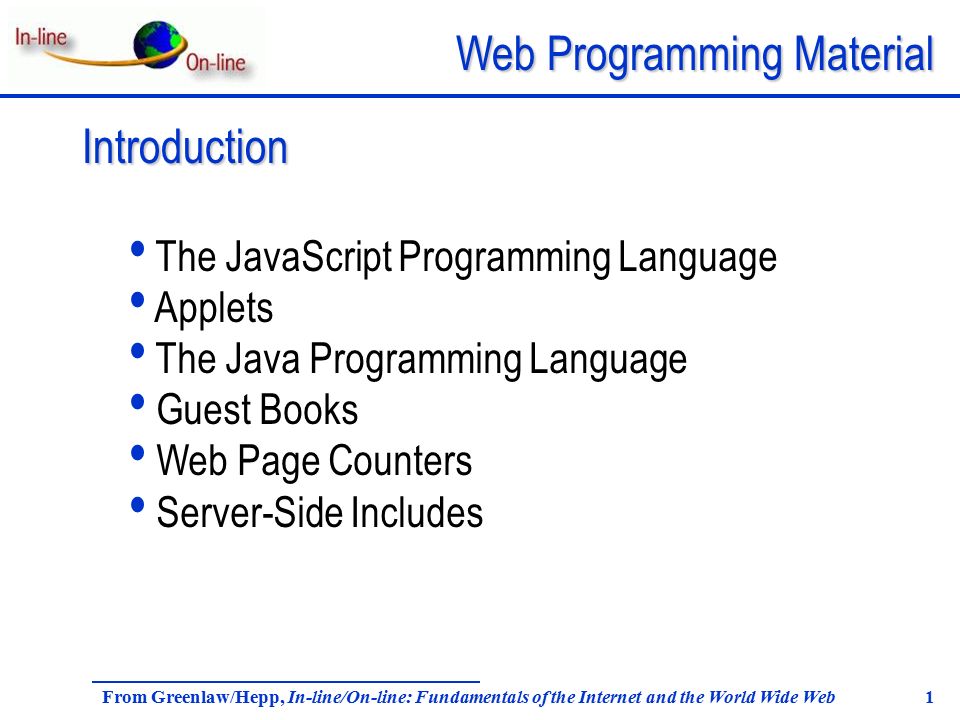 In-line
On-line

Web Programming Material

Introduction

• The JavaScript Programming Language
• Applets
• The Java Programming Language
• Guest Books
• Web Page Counters
• Server-Side Includes

From Greenlaw/Hepp, In-line/On-line: Fundamentals of the Internet and the World Wide Web

1